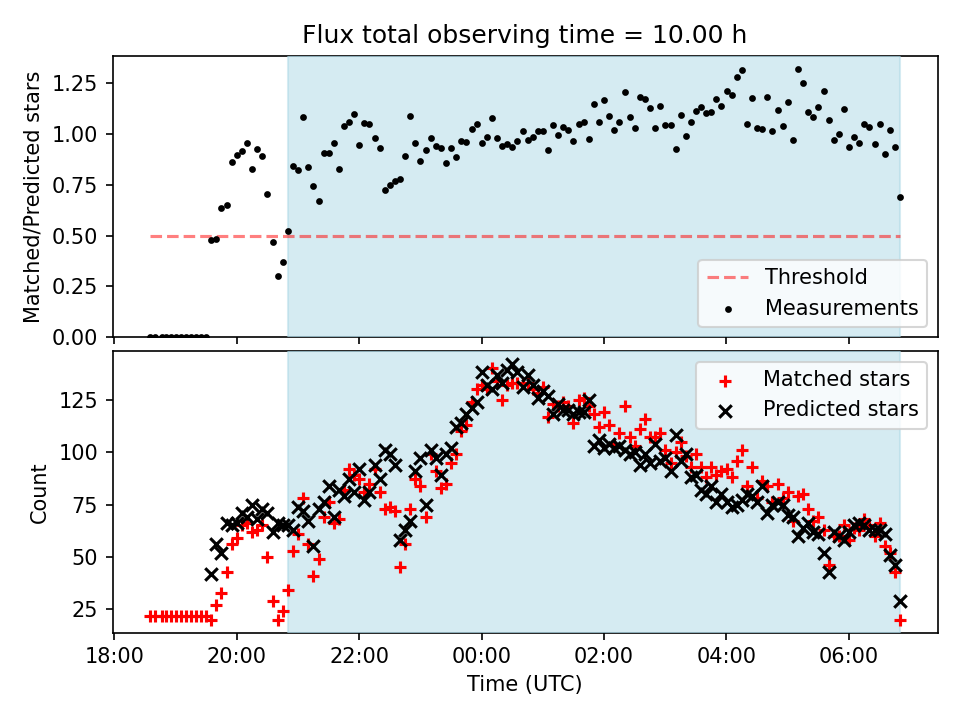 Flux total observing time = 10.00 h

Matched/Predicted stars

1.25
1.00
0.75
0.50
0.25
0.00

Threshold
Measurements

Count

125
100
75
50
25

Matched stars
Predicted stars

18:00
20:00
22:00
00:00
02:00
04:00
06:00

Time (UTC)